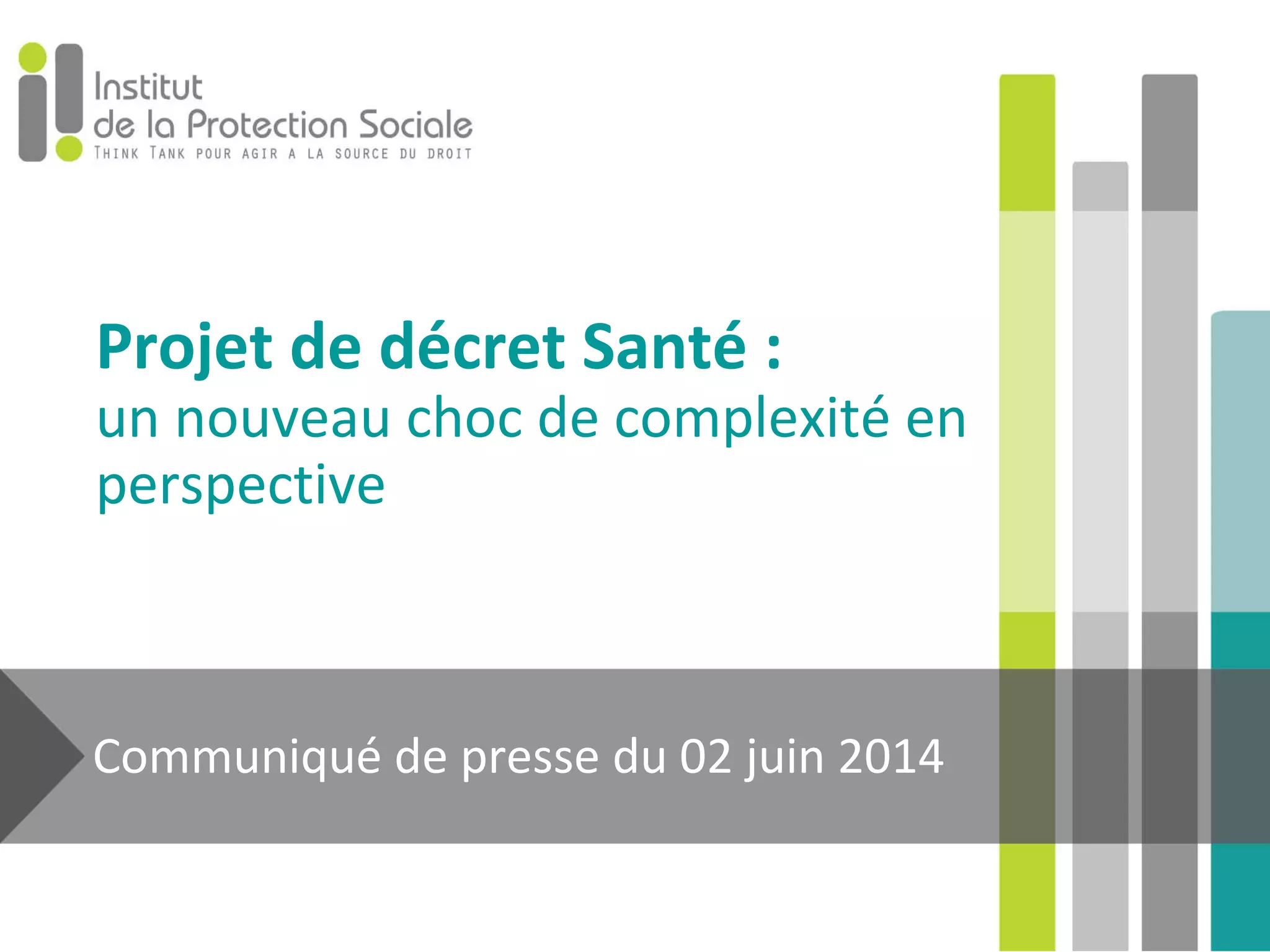 Institut
de la Protection Sociale
THINK TANK POUR AGIR A LA SOURCE DU DROIT

Projet de décret Santé :
un nouveau choc de complexité en perspective

Communiqué de presse du 02 juin 2014